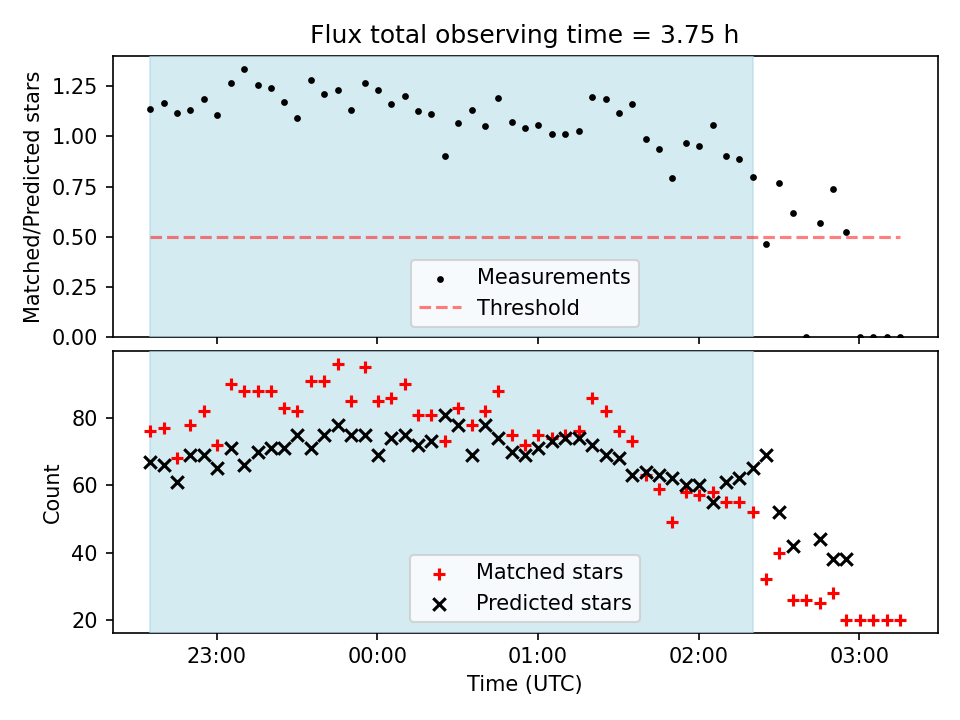 Flux total observing time = 3.75 h

Matched/Predicted stars

1.25
1.00
0.75
0.50
0.25
0.00

Measurements
Threshold

Count

80
60
40
20

Matched stars
Predicted stars

23:00
00:00
01:00
02:00
03:00

Time (UTC)